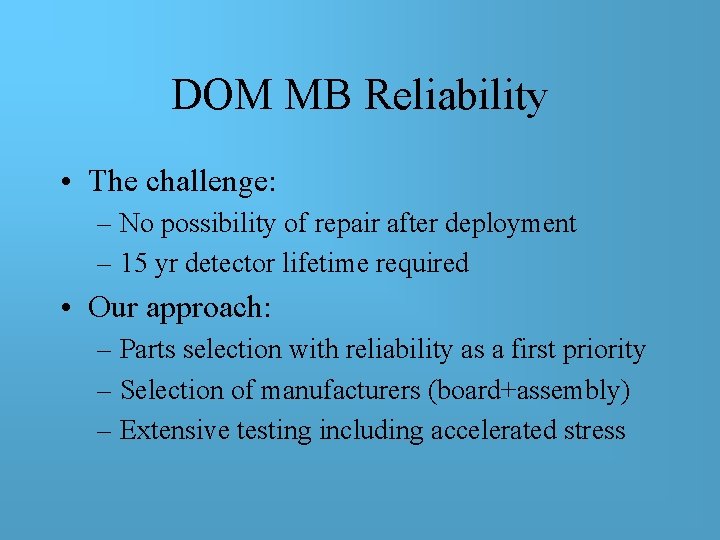 DOM MB Reliability

• The challenge:
– No possibility of repair after deployment
– 15 yr detector lifetime required

• Our approach:
– Parts selection with reliability as a first priority
– Selection of manufacturers (board+assembly)
– Extensive testing including accelerated stress